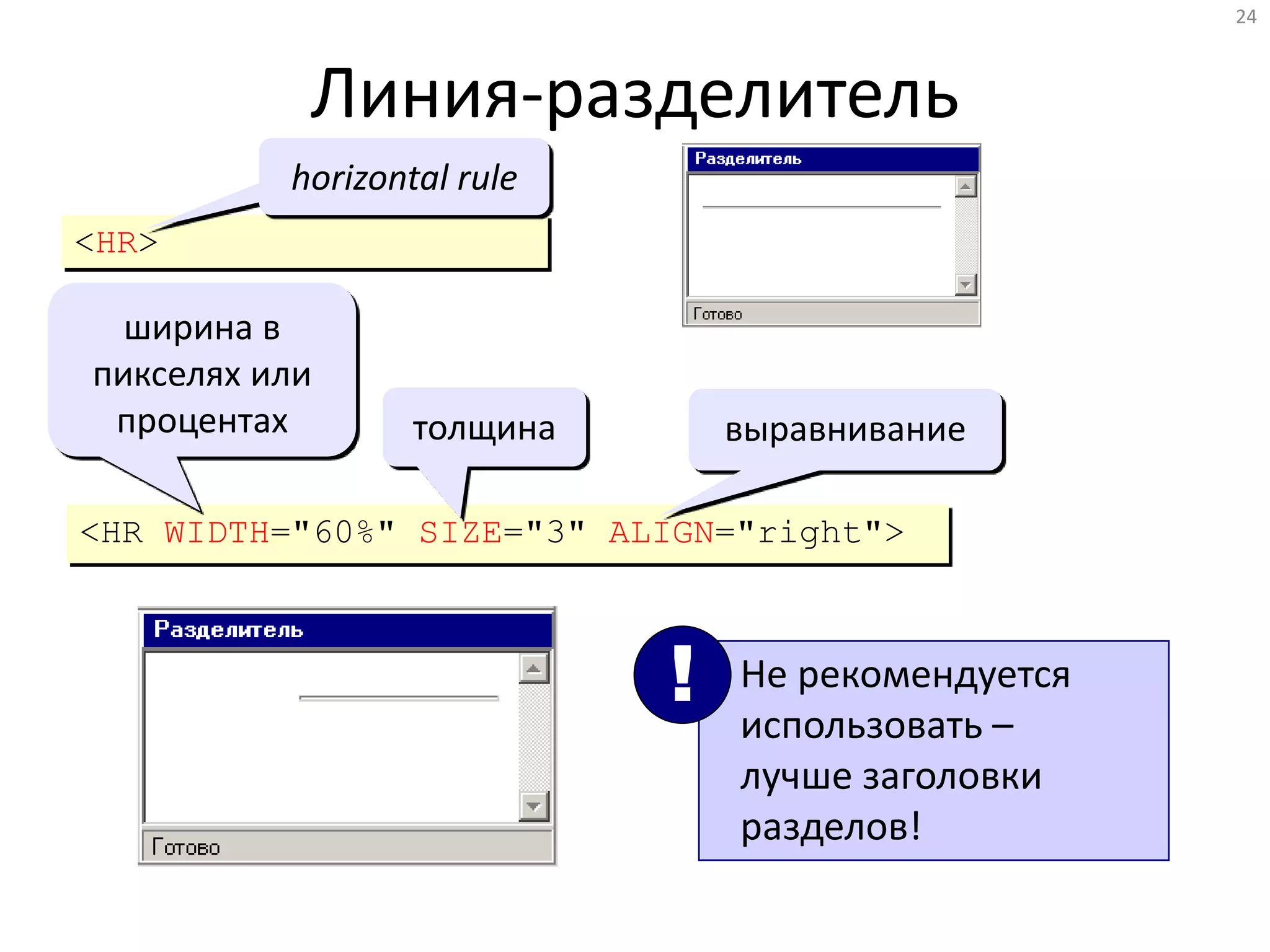 24

Линия-разделитель

horizontal rule

<HR>

Разделитель

Готово

ширина в пикселях или процентах

толщина

выравнивание

<HR WIDTH="60%" SIZE="3" ALIGN="right">

Разделитель

Готово

!

Не рекомендуется использовать – лучше заголовки разделов!